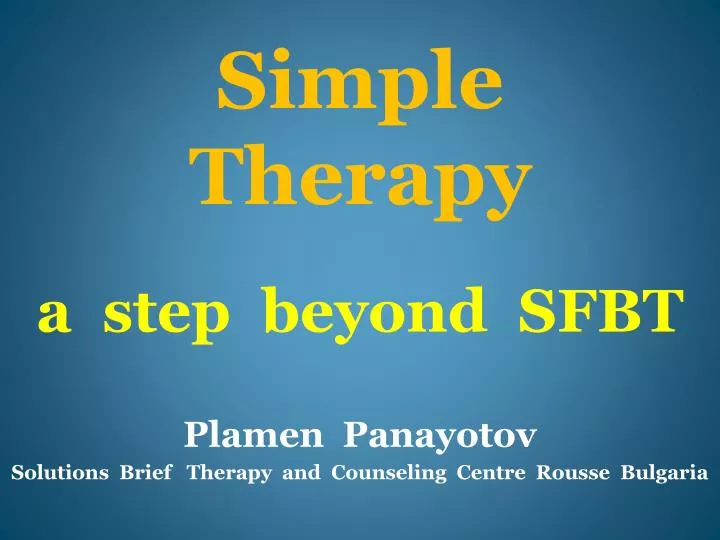 Simple
Therapy

a step beyond SFBT

Plamen Panayotov
Solutions Brief Therapy and Counseling Centre Rousse Bulgaria